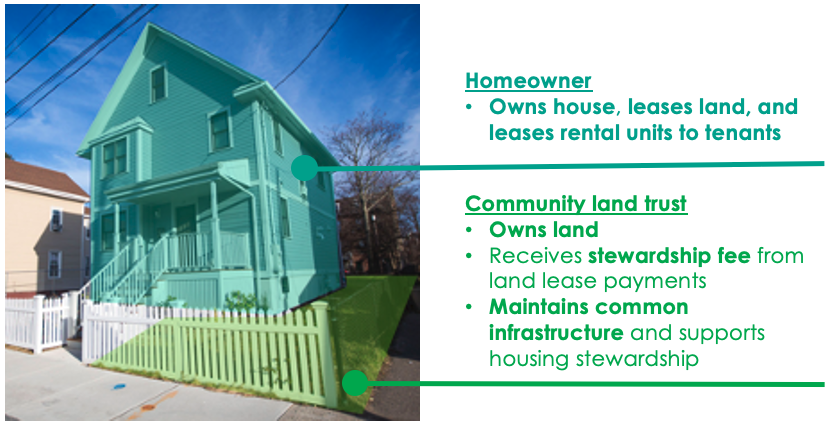 Homeowner
• Owns house, leases land, and leases rental units to tenants

Community land trust
• Owns land
• Receives stewardship fee from land lease payments
• Maintains common infrastructure and supports housing stewardship